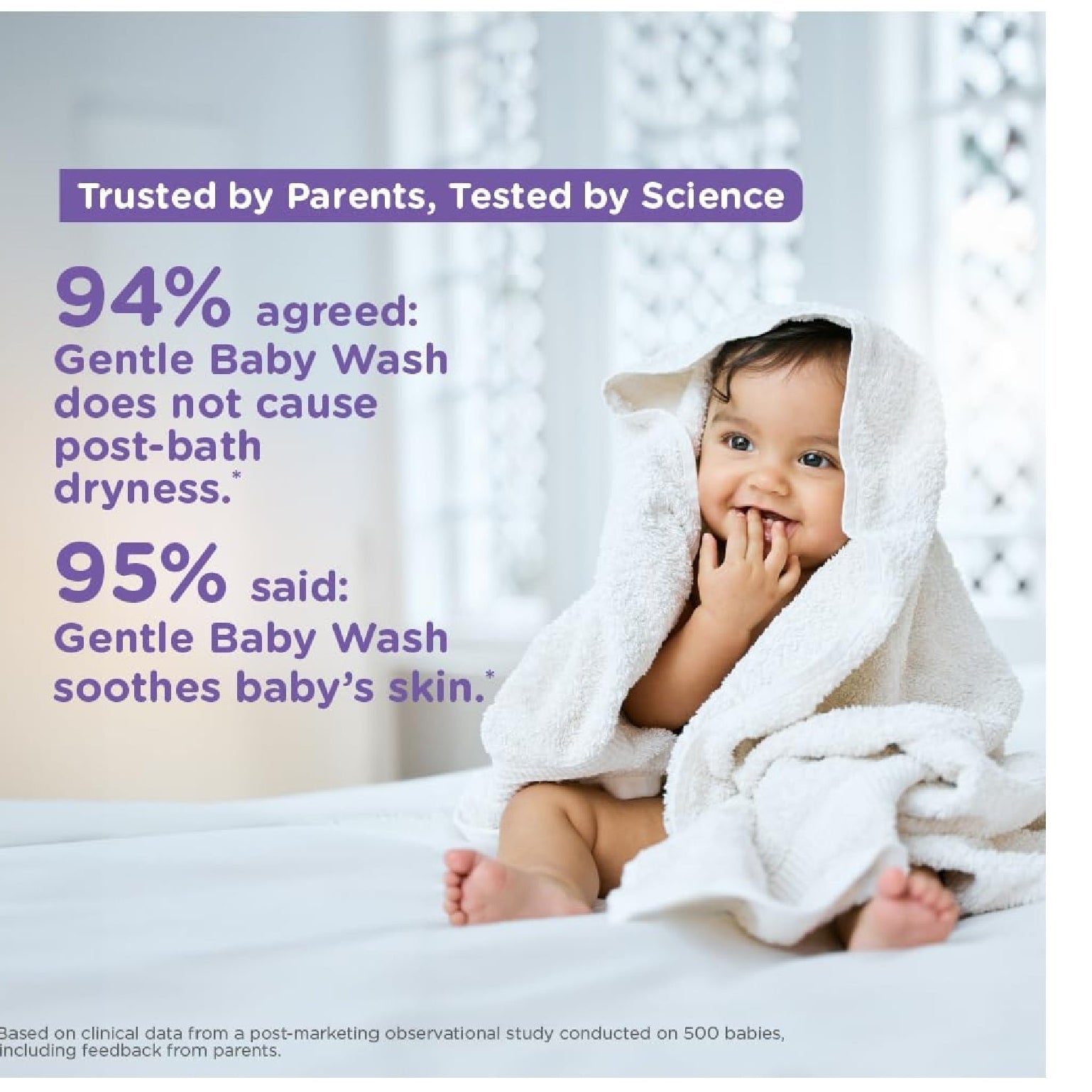 Trusted by Parents, Tested by Science

94% agreed: Gentle Baby Wash does not cause post-bath dryness.*

95% said: Gentle Baby Wash soothes baby's skin.*

Based on clinical data from a post-marketing observational study conducted on 500 babies, including feedback from parents.